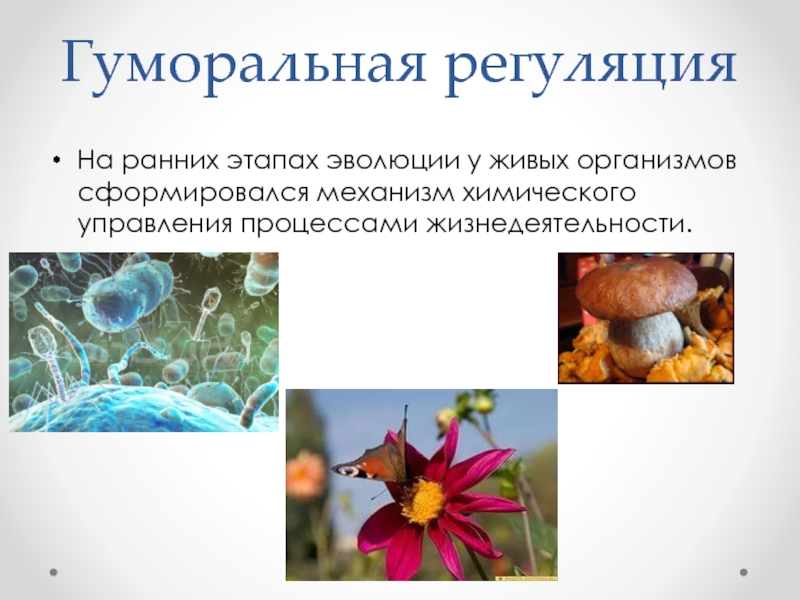 Гуморальная регуляция

• На ранних этапах эволюции у живых организмов сформировался механизм химического управления процессами жизнедеятельности.